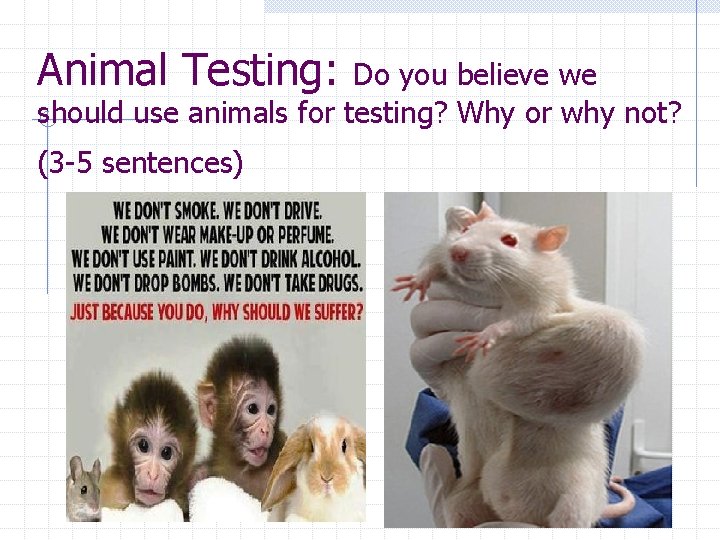 Animal Testing: Do you believe we should use animals for testing? Why or why not? (3-5 sentences)

WE DON'T SMOKE. WE DON'T DRIVE.
WE DON'T WEAR MAKE-UP OR PERFUME.
WE DON'T USE PAINT. WE DON'T DRINK ALCOHOL.
WE DON'T DROP BOMBS. WE DON'T TAKE DRUGS.
JUST BECAUSE YOU DO, WHY SHOULD WE SUFFER?